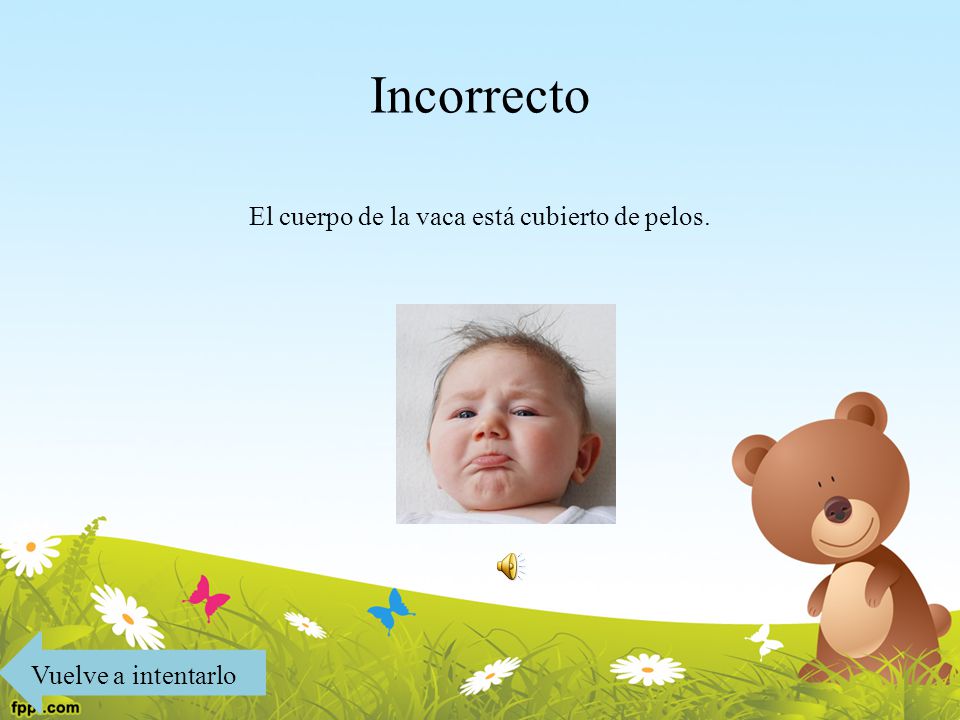 Incorrecto

El cuerpo de la vaca está cubierto de pelos.

Vuelve a intentarlo

fpp.com